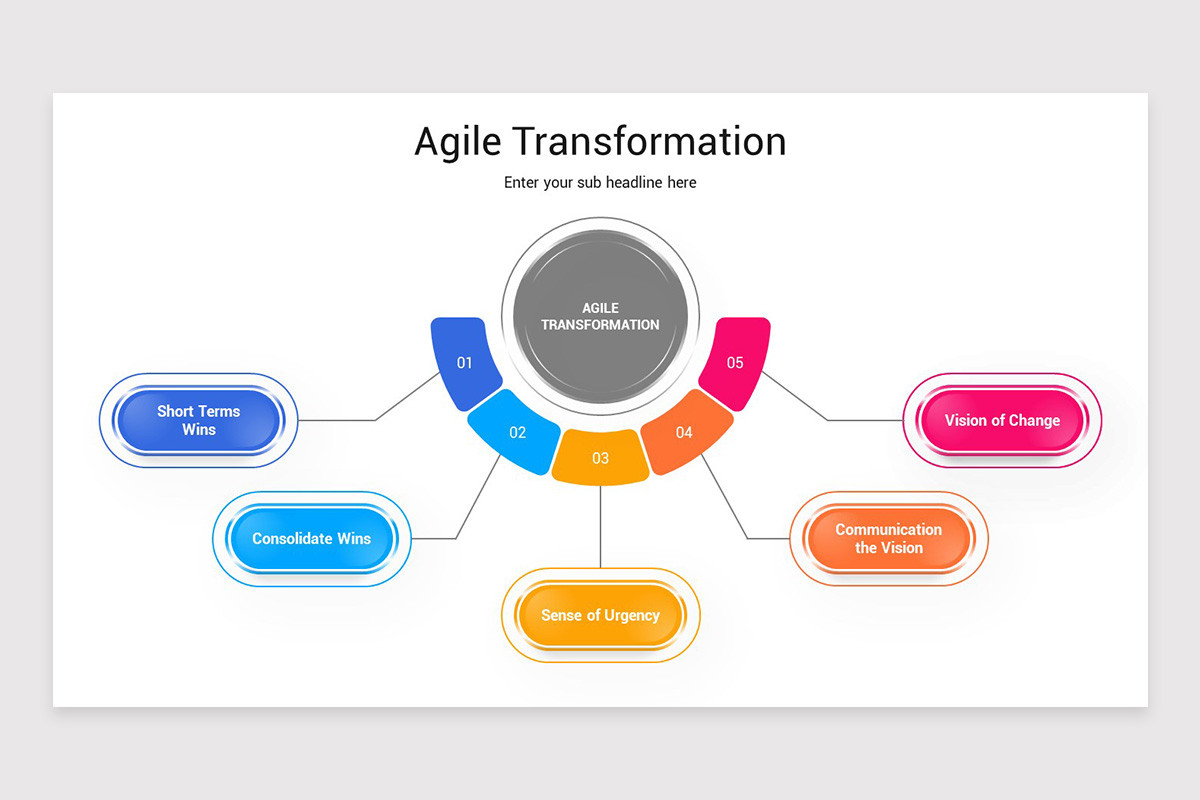 Agile Transformation

Enter your sub headline here

AGILE TRANSFORMATION

01

02

03

04

05

Short Terms Wins

Consolidate Wins

Sense of Urgency

Communication the Vision

Vision of Change